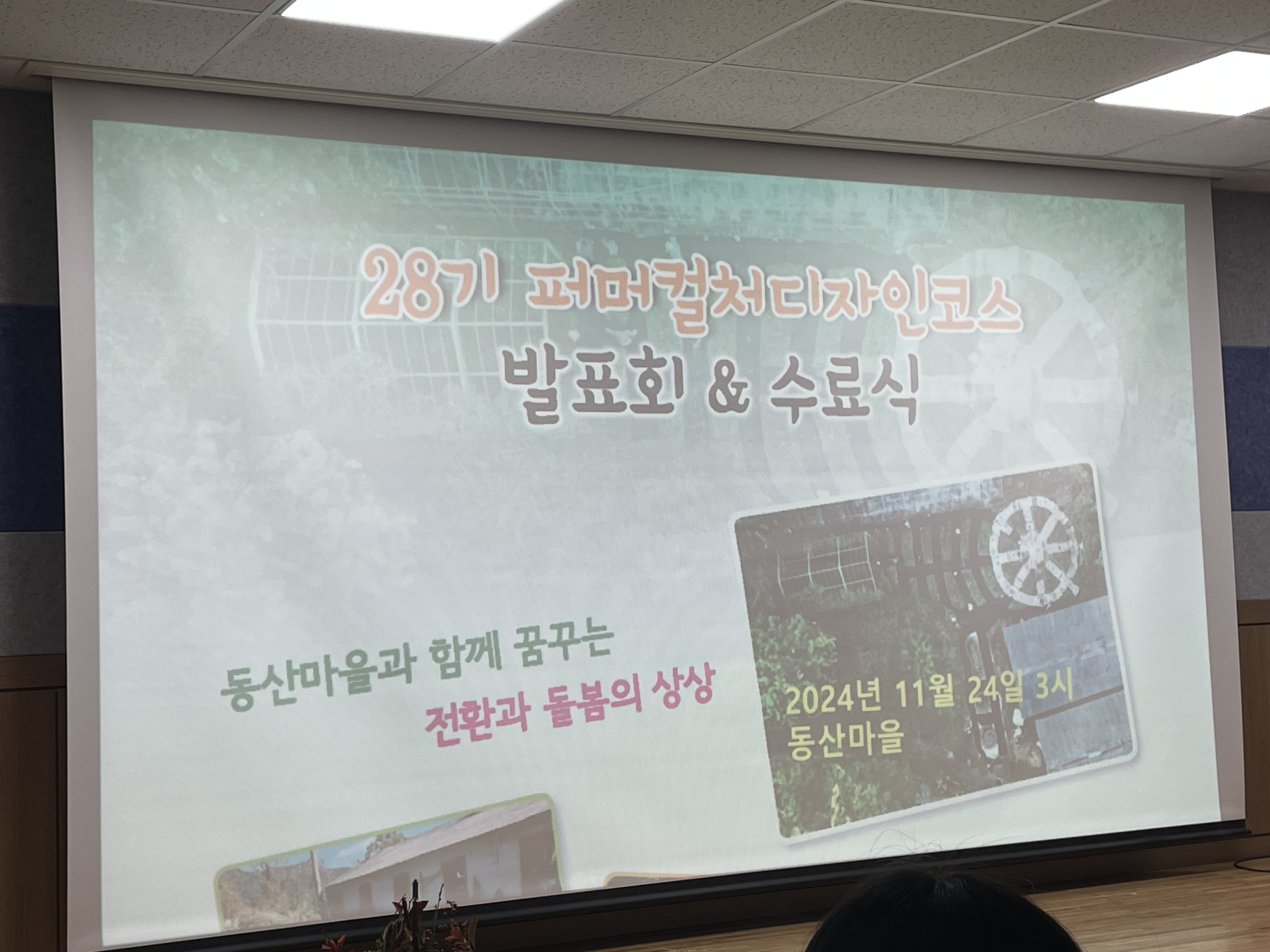 28기 퍼머컬처디자인코스
발표회 & 수료식

동산마을과 함께 꿈꾸는
전환과 돌봄의 상상

2024년 11월 24일 3시
동산마을